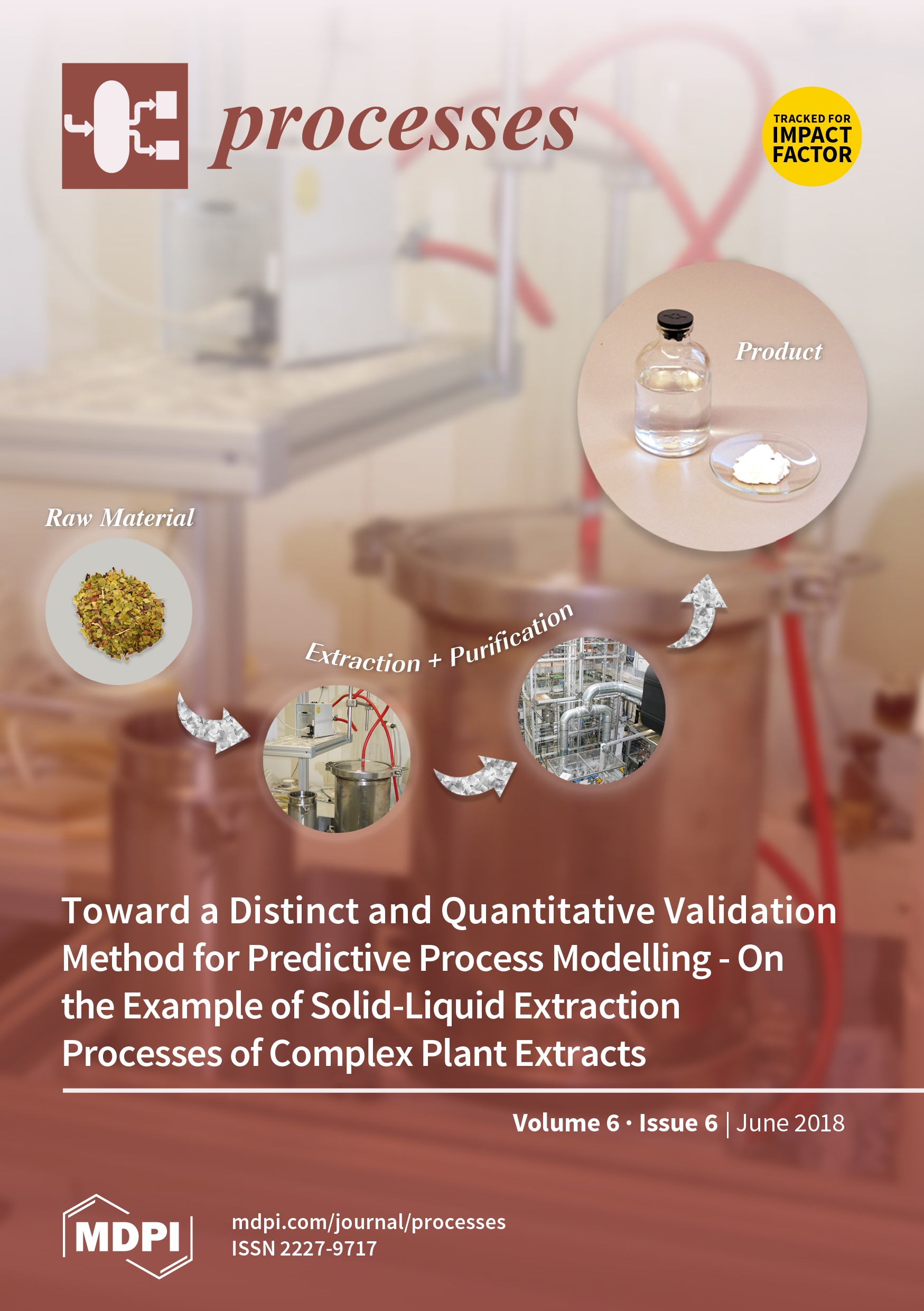 processes

TRACKED FOR IMPACT FACTOR

Product

Raw Material

Extraction + Purification

Toward a Distinct and Quantitative Validation Method for Predictive Process Modelling - On the Example of Solid-Liquid Extraction Processes of Complex Plant Extracts

Volume 6 · Issue 6 | June 2018

MDPI

mdpi.com/journal/processes
ISSN 2227-9717